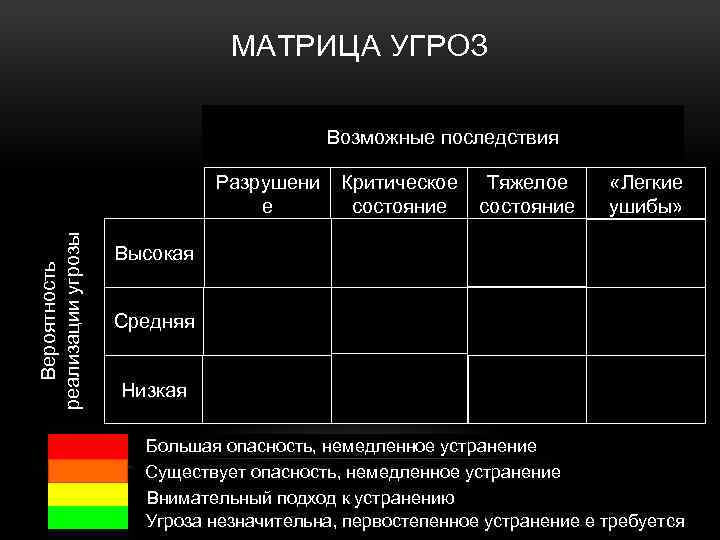 МАТРИЦА УГРОЗ

Возможные последствия

Вероятность реализации угрозы

| | Разрушение | Критическое состояние | Тяжелое состояние | «Легкие ушибы» |
|---|---|---|---|---|
| Высокая | | | | |
| Средняя | | | | |
| Низкая | | | | |

Большая опасность, немедленное устранение
Существует опасность, немедленное устранение
Внимательный подход к устранению
Угроза незначительна, первостепенное устранение е требуется